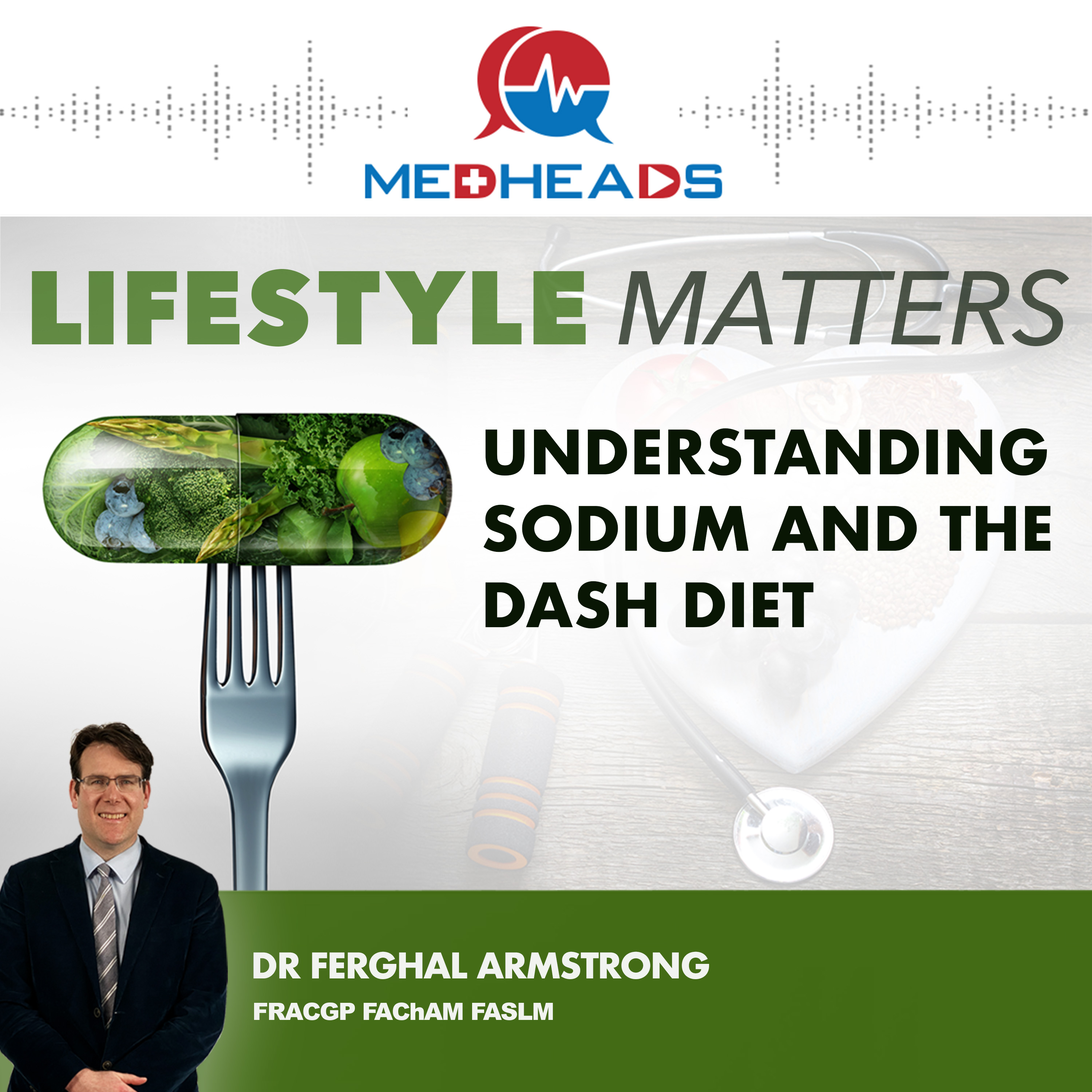 MEDHEADS

LIFESTYLE MATTERS

UNDERSTANDING SODIUM AND THE DASH DIET

DR FERGHAL ARMSTRONG
FRACGP FAChAM FASLM